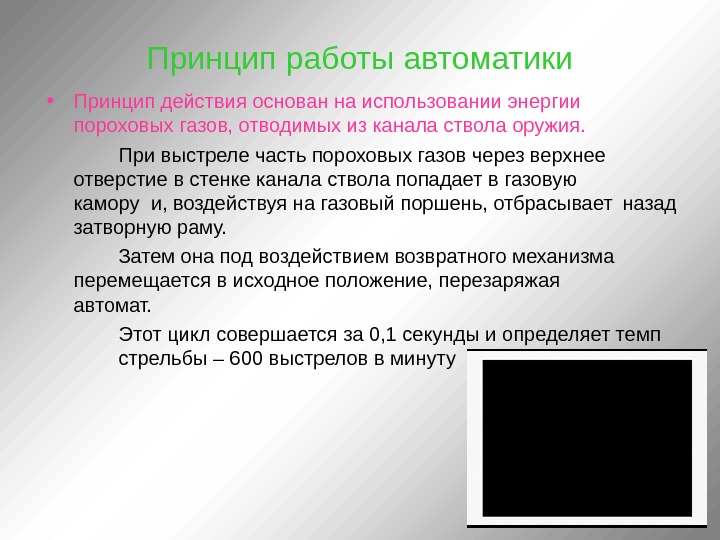 Принцип работы автоматики

• Принцип действия основан на использовании энергии пороховых газов, отводимых из канала ствола оружия.

При выстреле часть пороховых газов через верхнее отверстие в стенке канала ствола попадает в газовую камору и, воздействуя на газовый поршень, отбрасывает назад затворную раму.

Затем она под воздействием возвратного механизма перемещается в исходное положение, перезаряжая автомат.

Этот цикл совершается за 0,1 секунды и определяет темп стрельбы – 600 выстрелов в минуту